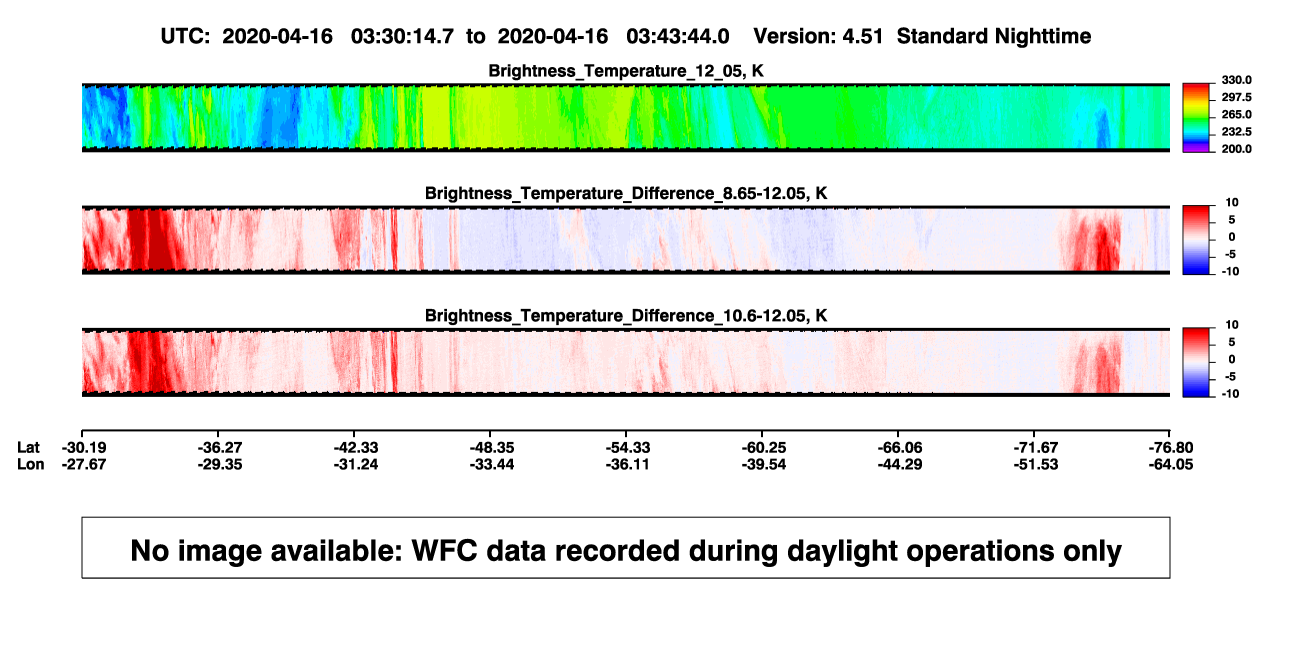 UTC: 2020-04-16 03:30:14.7 to 2020-04-16 03:43:44.0 Version: 4.51 Standard Nighttime

Brightness_Temperature_12_05, K

330.0
297.5
265.0
232.5
200.0

Brightness_Temperature_Difference_8.65-12.05, K

10
5
0
-5
-10

Brightness_Temperature_Difference_10.6-12.05, K

10
5
0
-5
-10

| Lat | -30.19 | -36.27 | -42.33 | -48.35 | -54.33 | -60.25 | -66.06 | -71.67 | -76.80 |
|---|---|---|---|---|---|---|---|---|---|
| Lon | -27.67 | -29.35 | -31.24 | -33.44 | -36.11 | -39.54 | -44.29 | -51.53 | -64.05 |

No image available: WFC data recorded during daylight operations only